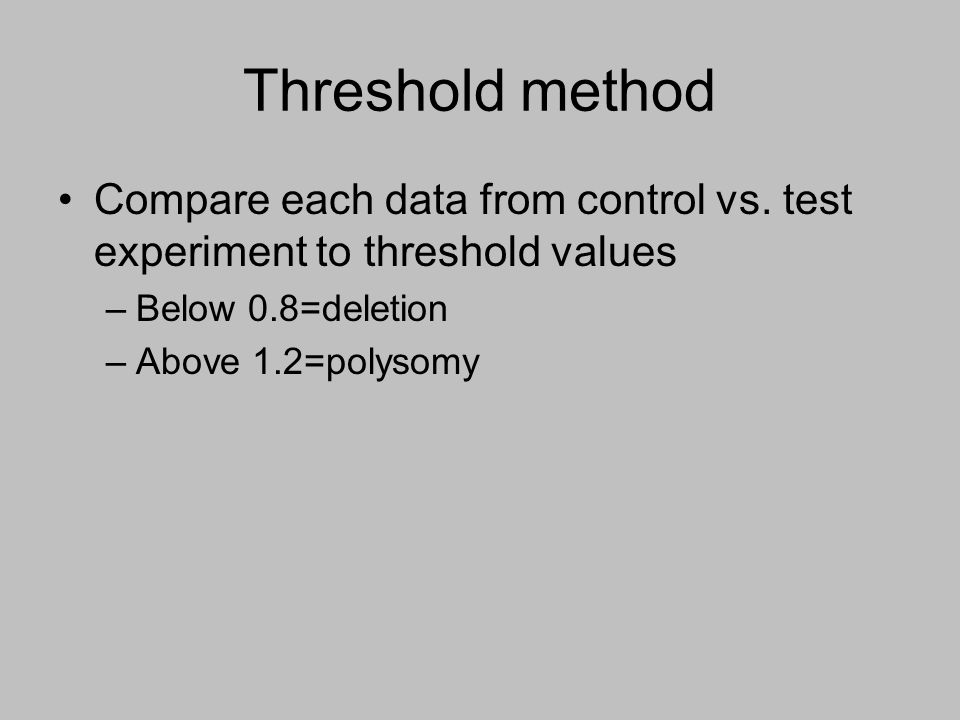 Threshold method

• Compare each data from control vs. test experiment to threshold values

– Below 0.8=deletion

– Above 1.2=polysomy